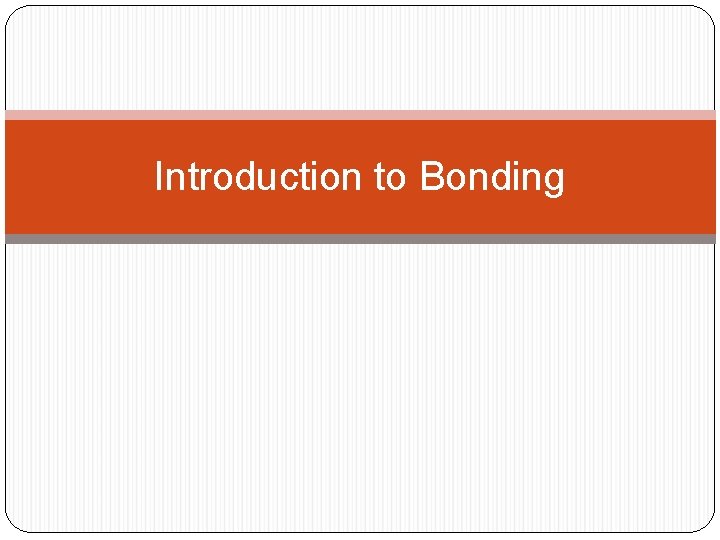 Introduction to Bonding